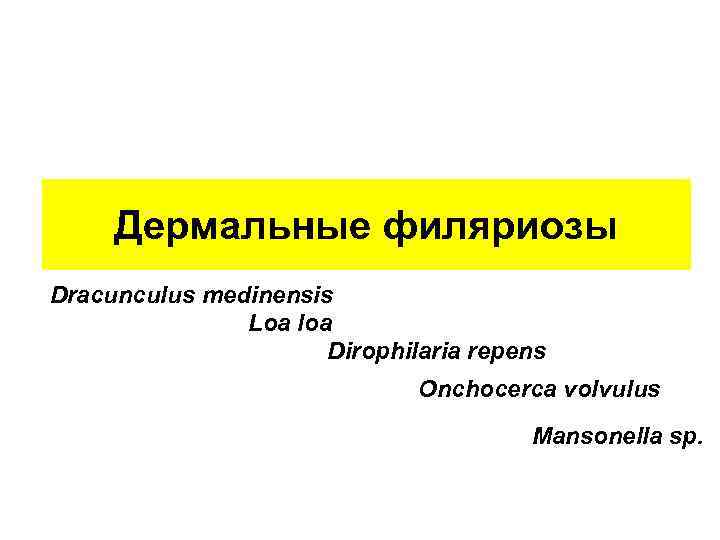 Дермальные филяриозы

Dracunculus medinensis

Loa loa

Dirophilaria repens

Onchocerca volvulus

Mansonella sp.